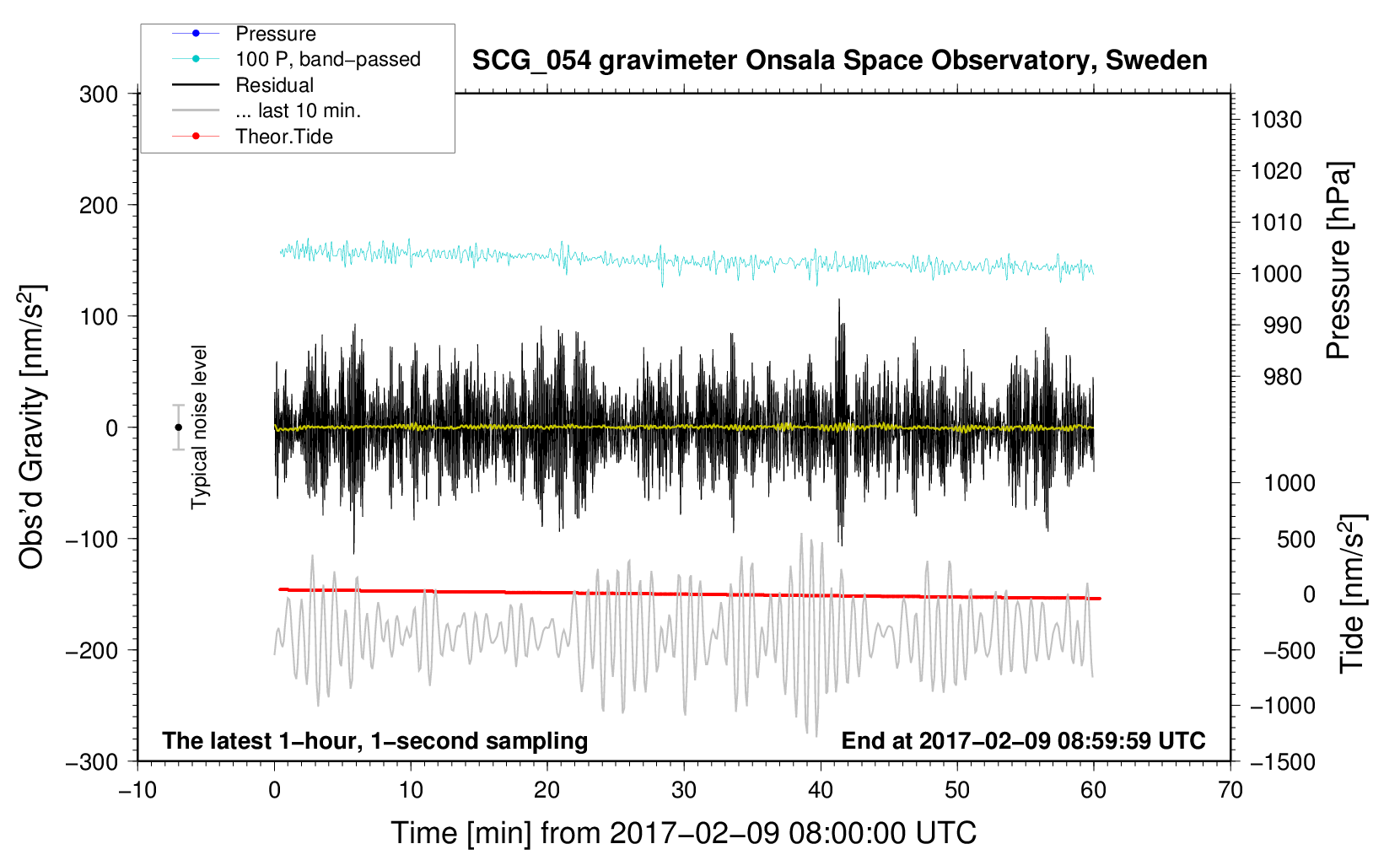 Pressure
100 P, band−passed
Residual
... last 10 min.
Theor.Tide

SCG_054 gravimeter Onsala Space Observatory, Sweden

300
200
100
0
−100
−200
−300

Obs'd Gravity [nm/s$^2$]

Typical noise level

1030
1020
1010
1000
990
980

Pressure [hPa]

1000
500
0
−500
−1000
−1500

Tide [nm/s$^2$]

The latest 1−hour, 1−second sampling

End at 2017−02−09 08:59:59 UTC

−10
0
10
20
30
40
50
60
70

Time [min] from 2017−02−09 08:00:00 UTC